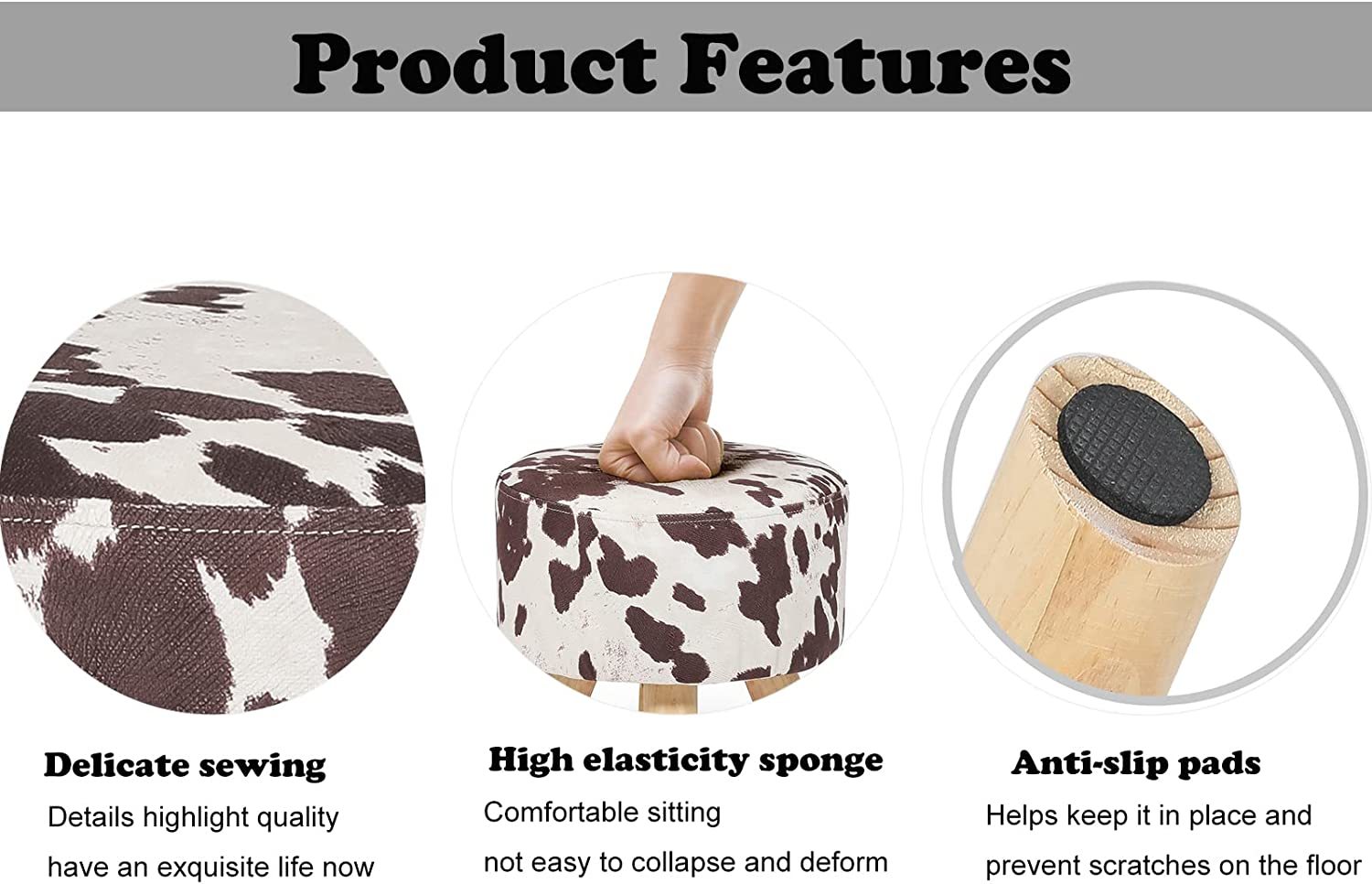 Product Features

Delicate sewing

Details highlight quality have an exquisite life now

High elasticity sponge

Comfortable sitting not easy to collapse and deform

Anti-slip pads

Helps keep it in place and prevent scratches on the floor